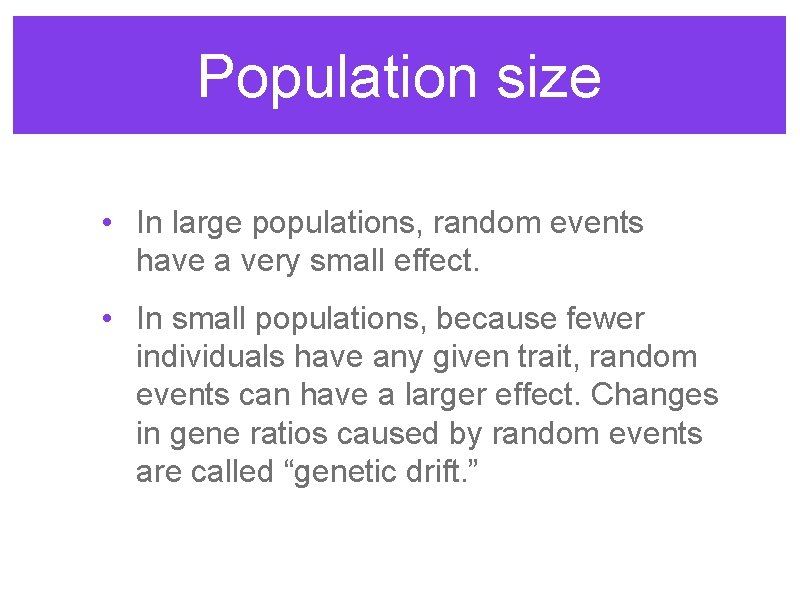 Population size

• In large populations, random events have a very small effect.

• In small populations, because fewer individuals have any given trait, random events can have a larger effect. Changes in gene ratios caused by random events are called “genetic drift.”